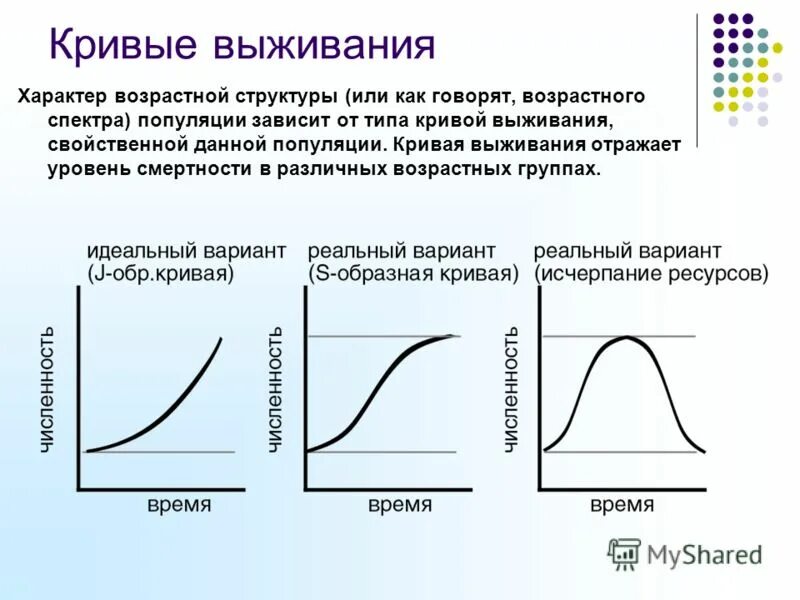 Кривые выживания

Характер возрастной структуры (или как говорят, возрастного спектра) популяции зависит от типа кривой выживания, свойственной данной популяции. Кривая выживания отражает уровень смертности в различных возрастных группах.

идеальный вариант
(J-обр.кривая)

численность

время

реальный вариант
(S-образная кривая)

численность

время

реальный вариант
(исчерпание ресурсов)

численность

время

MyShared